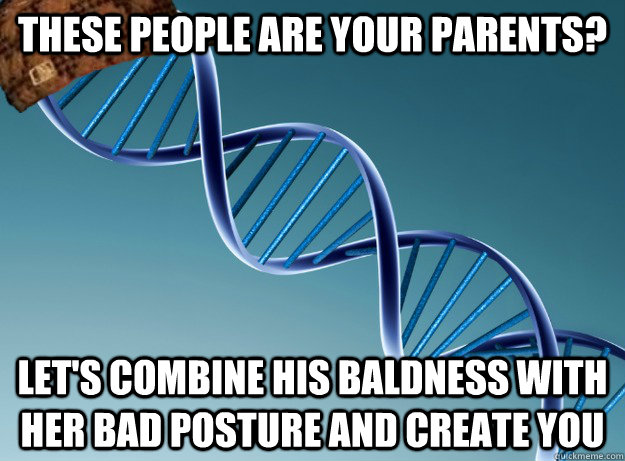 THESE PEOPLE ARE YOUR PARENTS?

LET'S COMBINE HIS BALDNESS WITH HER BAD POSTURE AND CREATE YOU

quickmeme.com